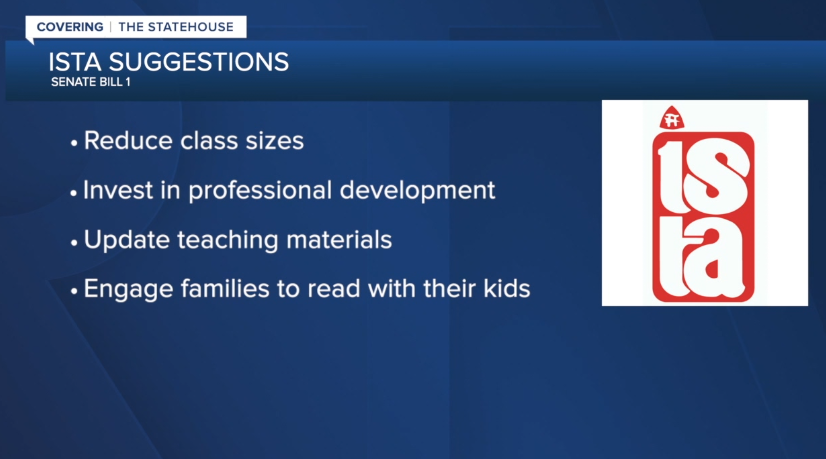 COVERING | THE STATEHOUSE

ISTA SUGGESTIONS
SENATE BILL 1

• Reduce class sizes
• Invest in professional development
• Update teaching materials
• Engage families to read with their kids

ista